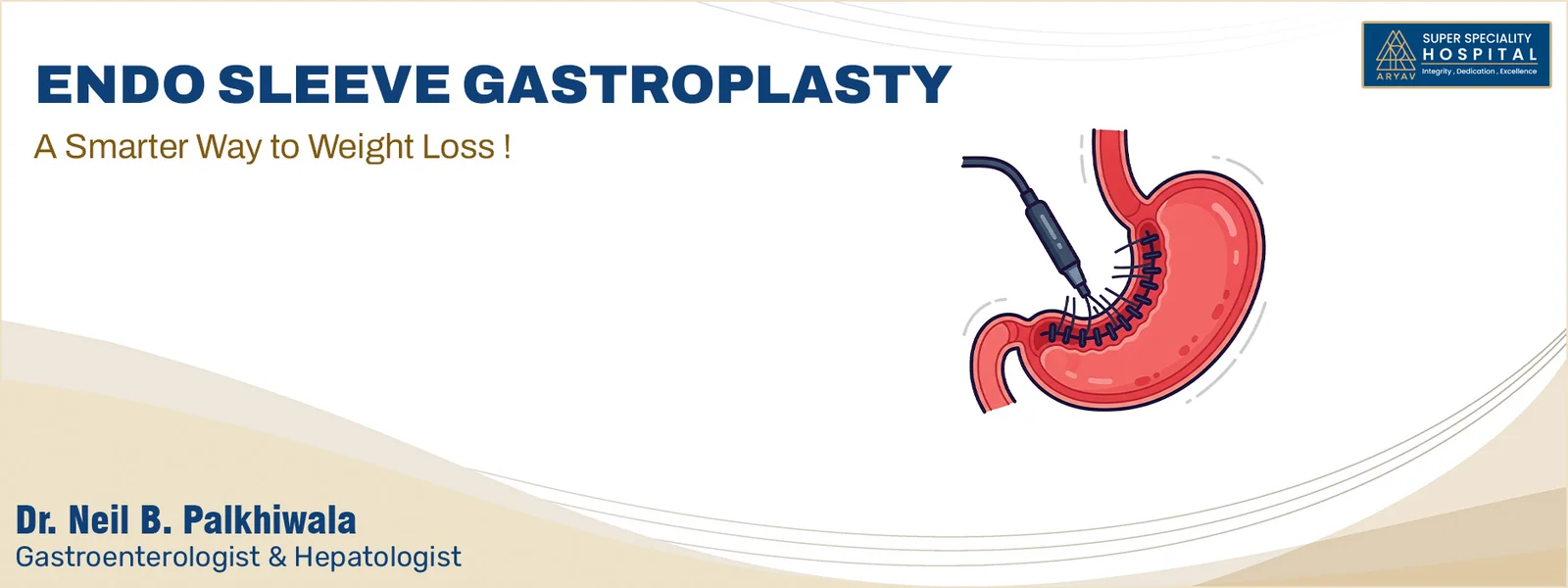 ENDO SLEEVE GASTROPLASTY

A Smarter Way to Weight Loss !

ARYAV
SUPER SPECIALITY
HOSPITAL
Integrity , Dedication , Excellence

Dr. Neil B. Palkhiwala
Gastroenterologist & Hepatologist